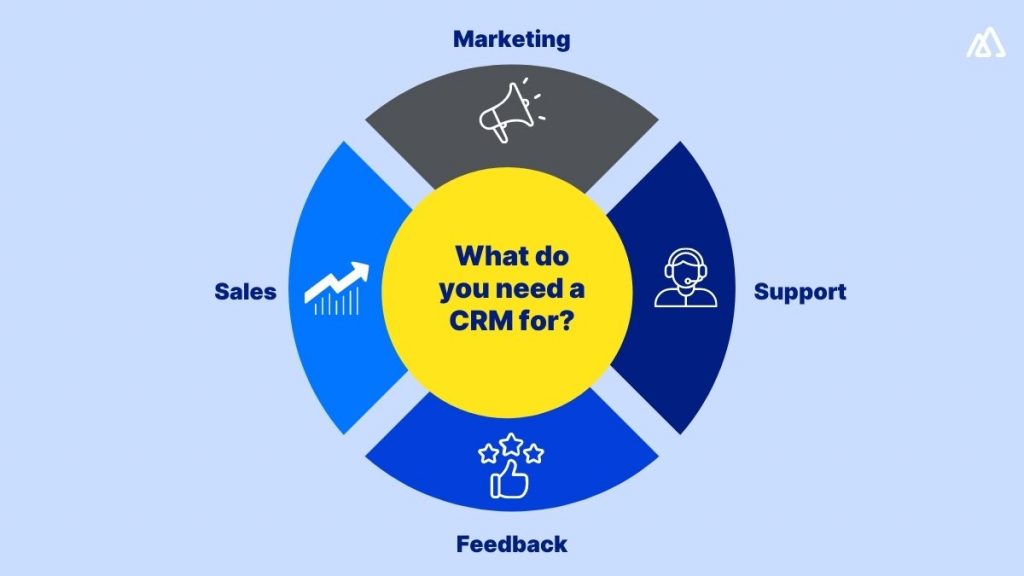 Marketing

Sales

What do you need a CRM for?

Support

Feedback